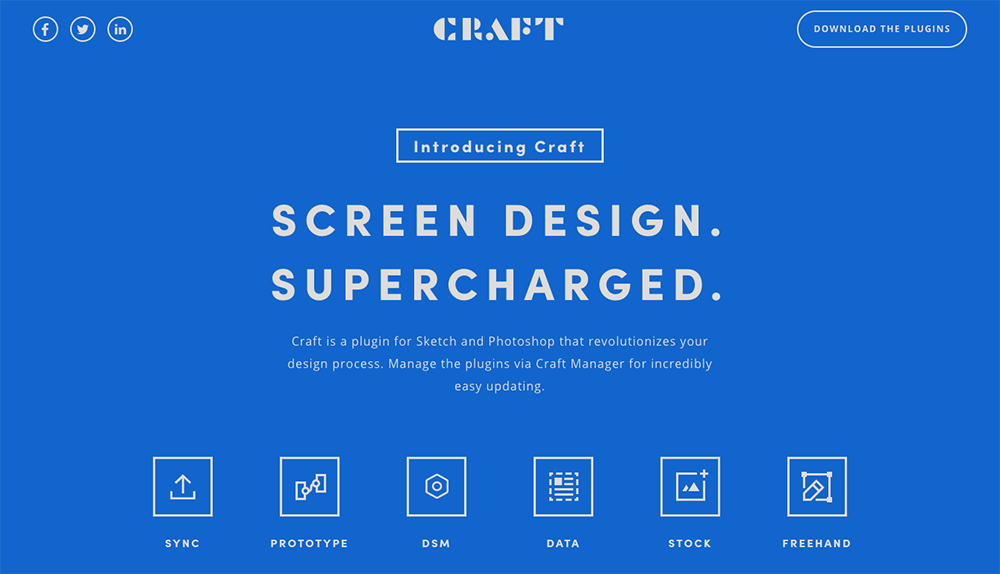 CRAFT

DOWNLOAD THE PLUGINS

Introducing Craft

SCREEN DESIGN. SUPERCHARGED.

Craft is a plugin for Sketch and Photoshop that revolutionizes your design process. Manage the plugins via Craft Manager for incredibly easy updating.

SYNC

PROTOTYPE

DSM

DATA

STOCK

FREEHAND